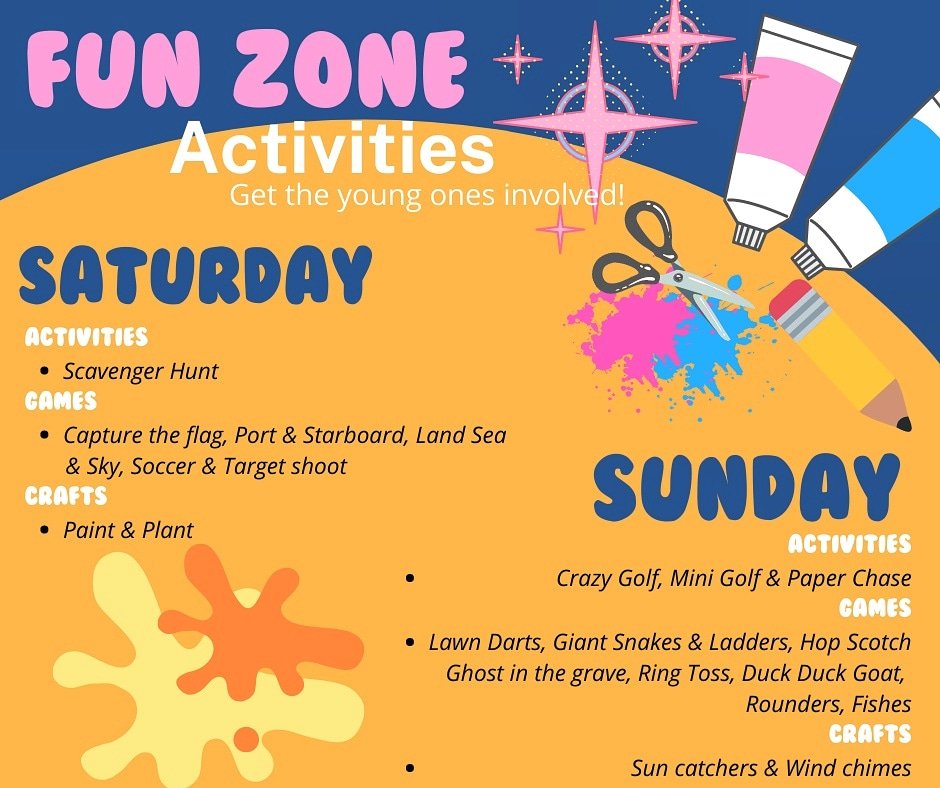 FUN ZONE
Activities
Get the young ones involved!

SATURDAY
ACTIVITIES
• Scavenger Hunt
GAMES
• Capture the flag, Port & Starboard, Land Sea & Sky, Soccer & Target shoot
CRAFTS
• Paint & Plant

SUNDAY
ACTIVITIES
• Crazy Golf, Mini Golf & Paper Chase
GAMES
• Lawn Darts, Giant Snakes & Ladders, Hop Scotch Ghost in the grave, Ring Toss, Duck Duck Goat, Rounders, Fishes
CRAFTS
• Sun catchers & Wind chimes